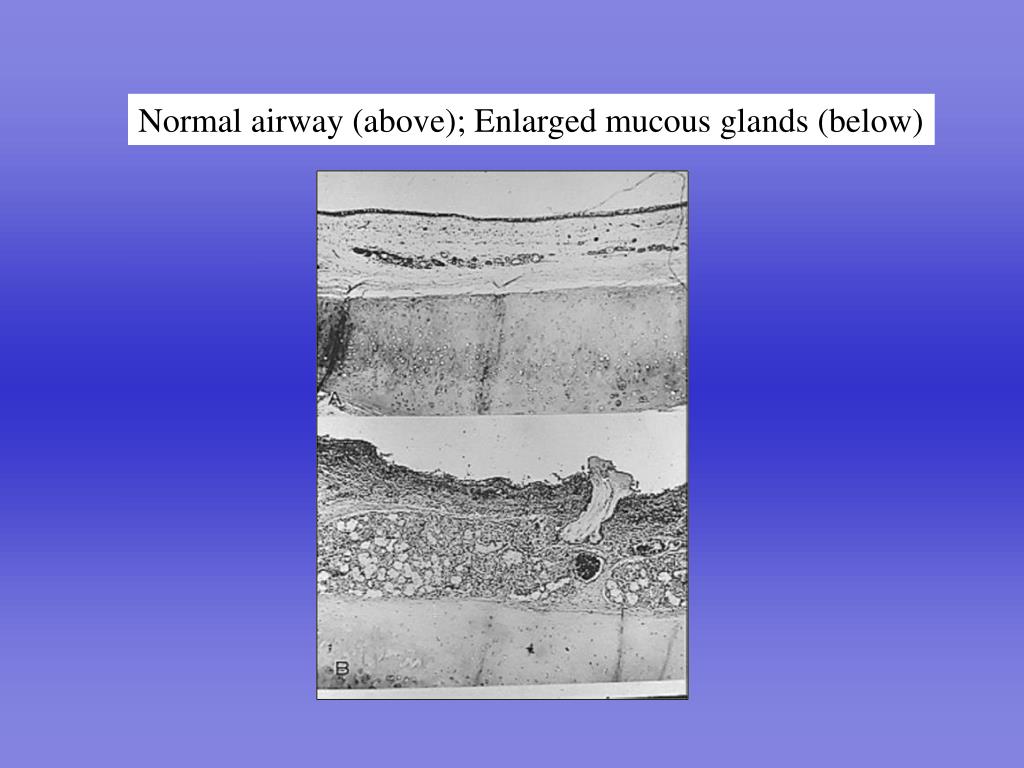 Normal airway (above); Enlarged mucous glands (below)

A

B